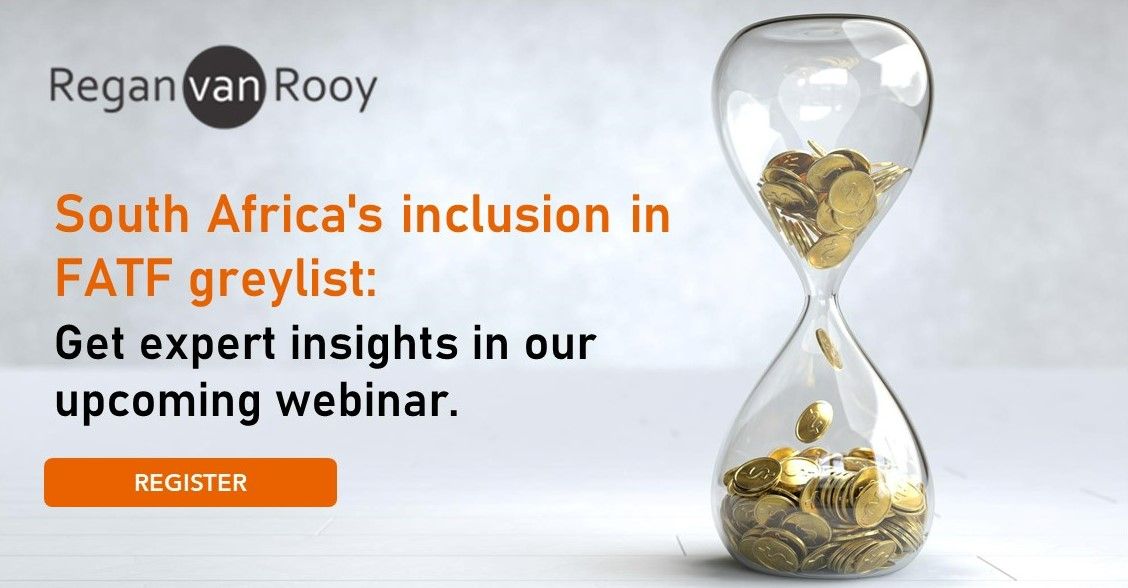 Regan van Rooy

South Africa's inclusion in FATF greylist:

Get expert insights in our upcoming webinar.

REGISTER